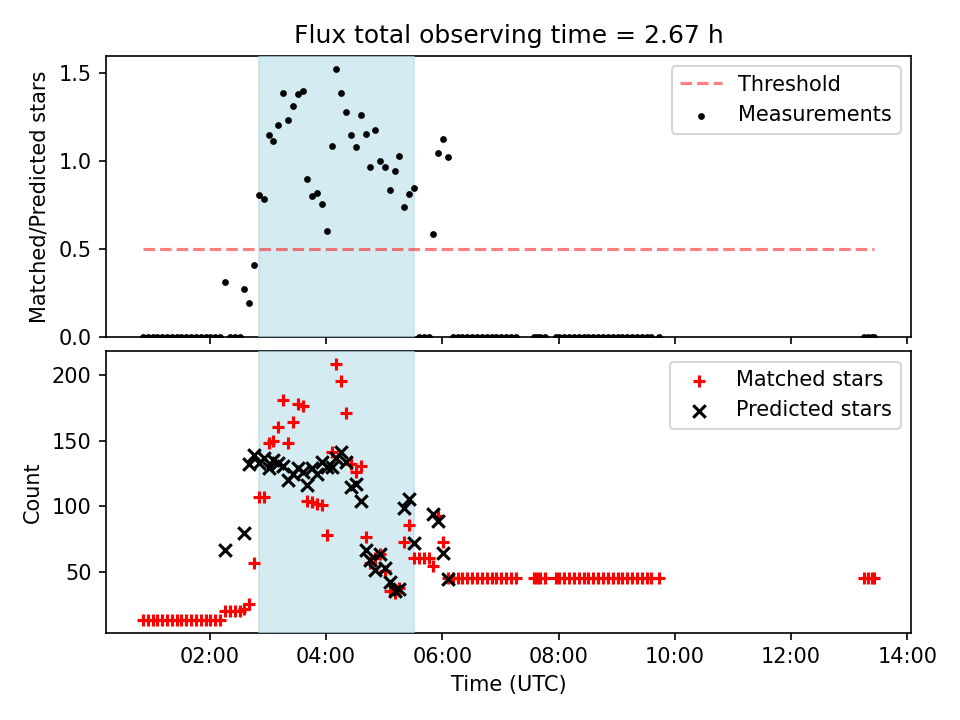 Flux total observing time = 2.67 h

Matched/Predicted stars

1.5
1.0
0.5
0.0

Threshold
Measurements

Count

200
150
100
50

Matched stars
Predicted stars

02:00
04:00
06:00
08:00
10:00
12:00
14:00

Time (UTC)